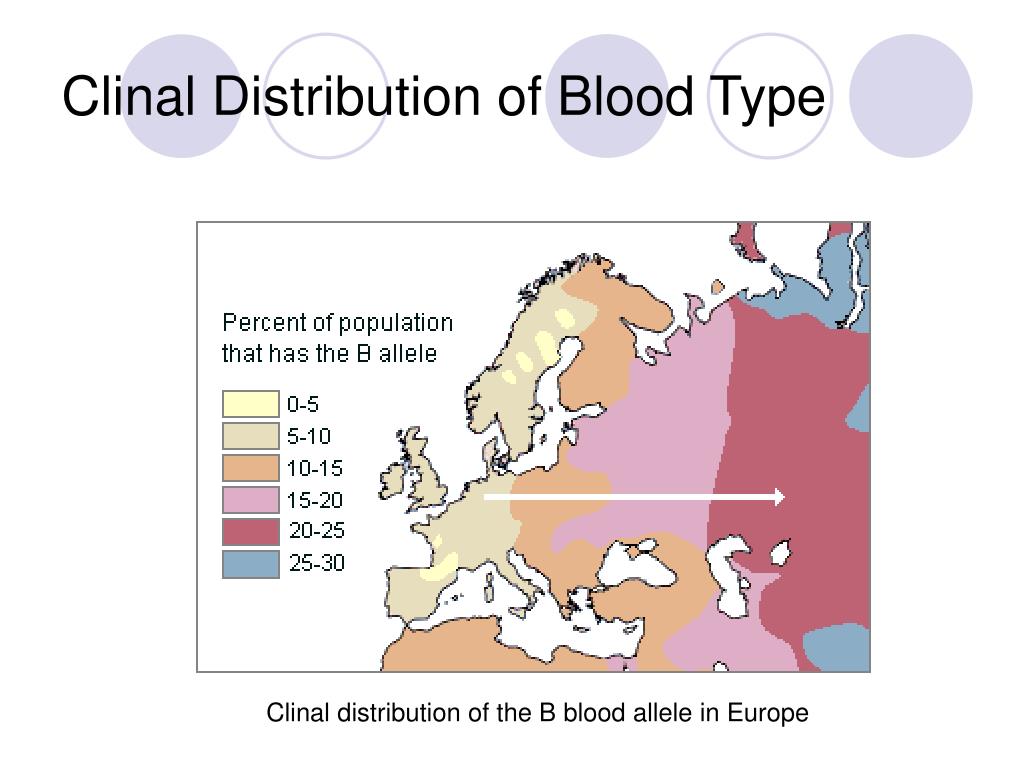 Clinal Distribution of Blood Type

Percent of population that has the B allele

0-5
5-10
10-15
15-20
20-25
25-30

Clinal distribution of the B blood allele in Europe